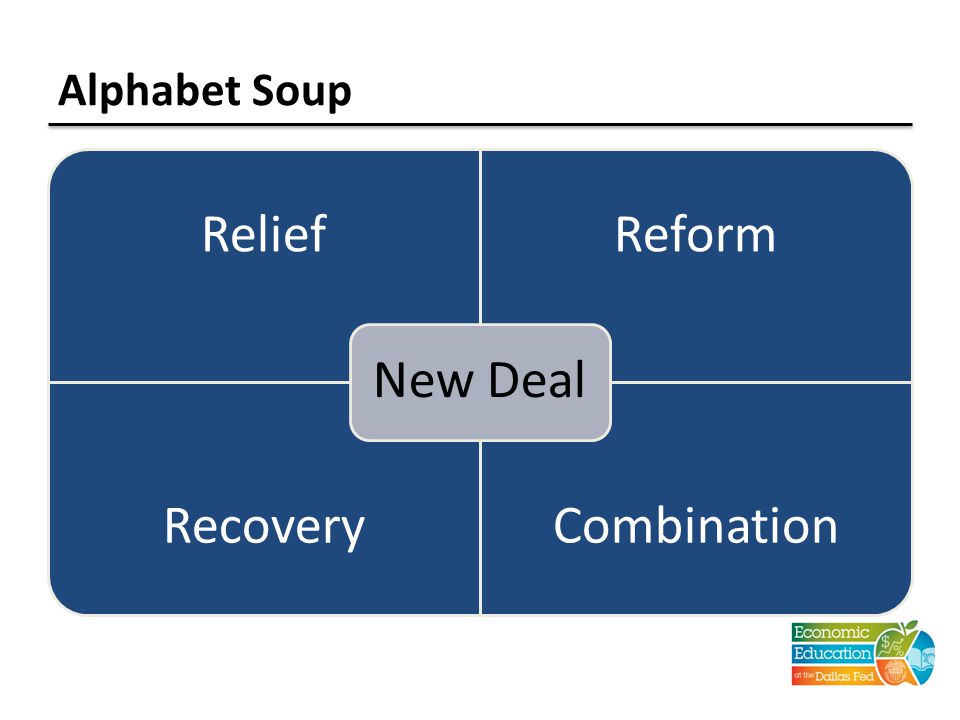 Alphabet Soup

Relief

Reform

New Deal

Recovery

Combination

Economic Education at the Dallas Fed